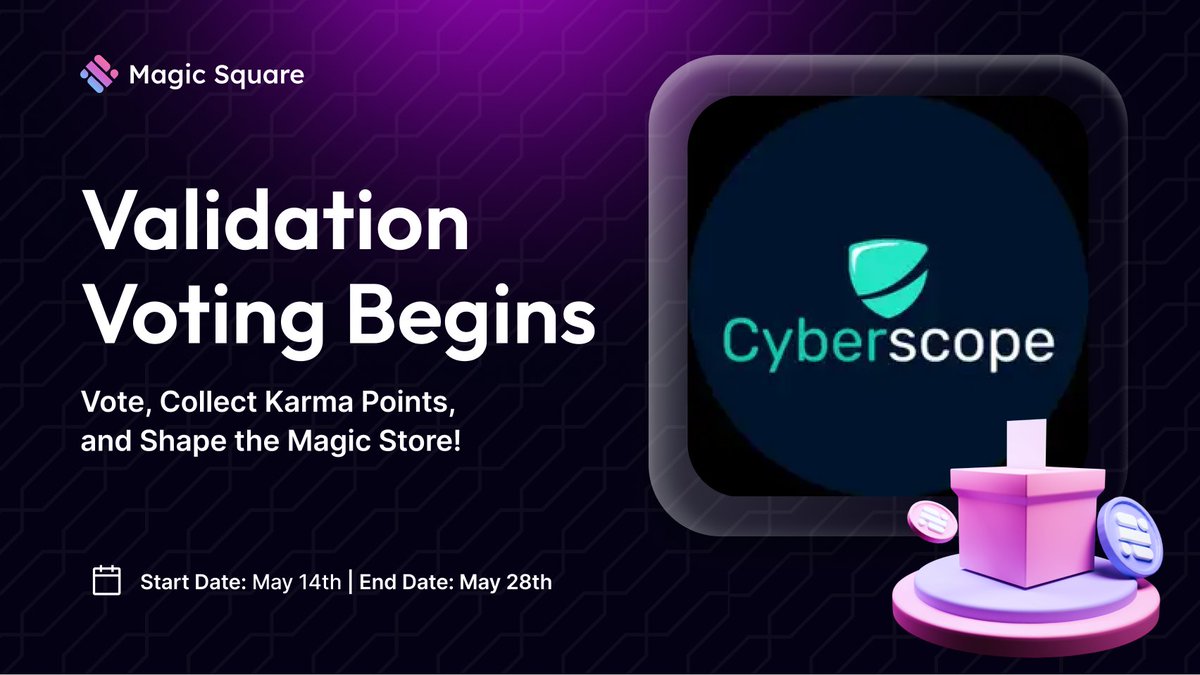 Magic Square

Validation Voting Begins

Vote, Collect Karma Points, and Shape the Magic Store!

Start Date: May 14th | End Date: May 28th

Cyberscope